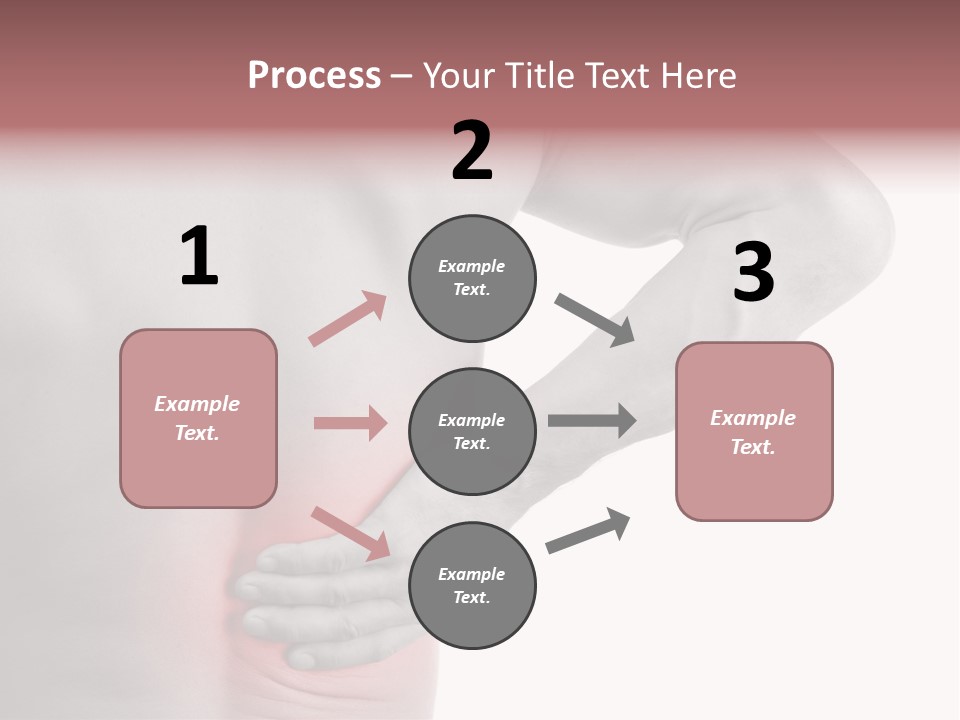 Process – Your Title Text Here

1

Example Text.

2

Example Text.

Example Text.

Example Text.

3

Example Text.